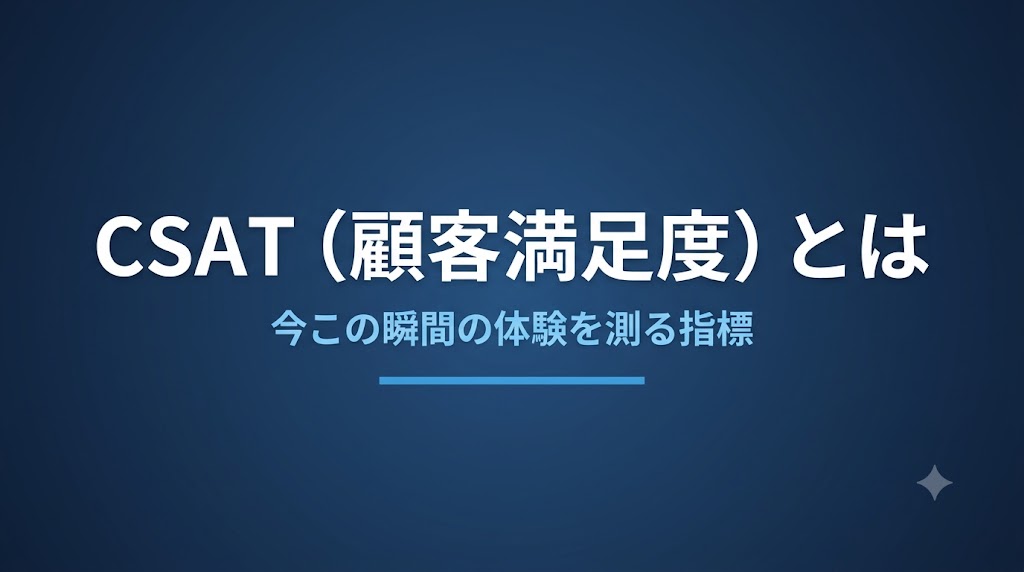 CSAT（顧客満足度）とは

今この瞬間の体験を測る指標